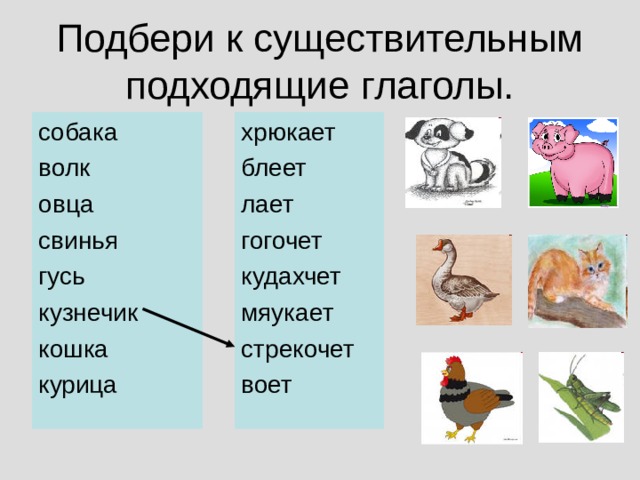 Подбери к существительным подходящие глаголы.

собака
волк
овца
свинья
гусь
кузнечик
кошка
курица

хрюкает
блеет
лает
гогочет
кудахчет
мяукает
стрекочет
воет